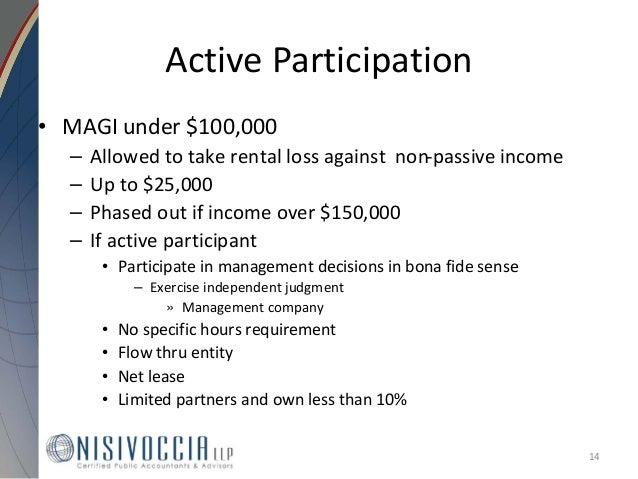 Active Participation

• MAGI under \$100,000
– Allowed to take rental loss against non-passive income
– Up to \$25,000
– Phased out if income over \$150,000
– If active participant
• Participate in management decisions in bona fide sense
– Exercise independent judgment
» Management company
• No specific hours requirement
• Flow thru entity
• Net lease
• Limited partners and own less than 10%

NISIVOCCIA LLP
Certified Public Accountants & Advisors

14